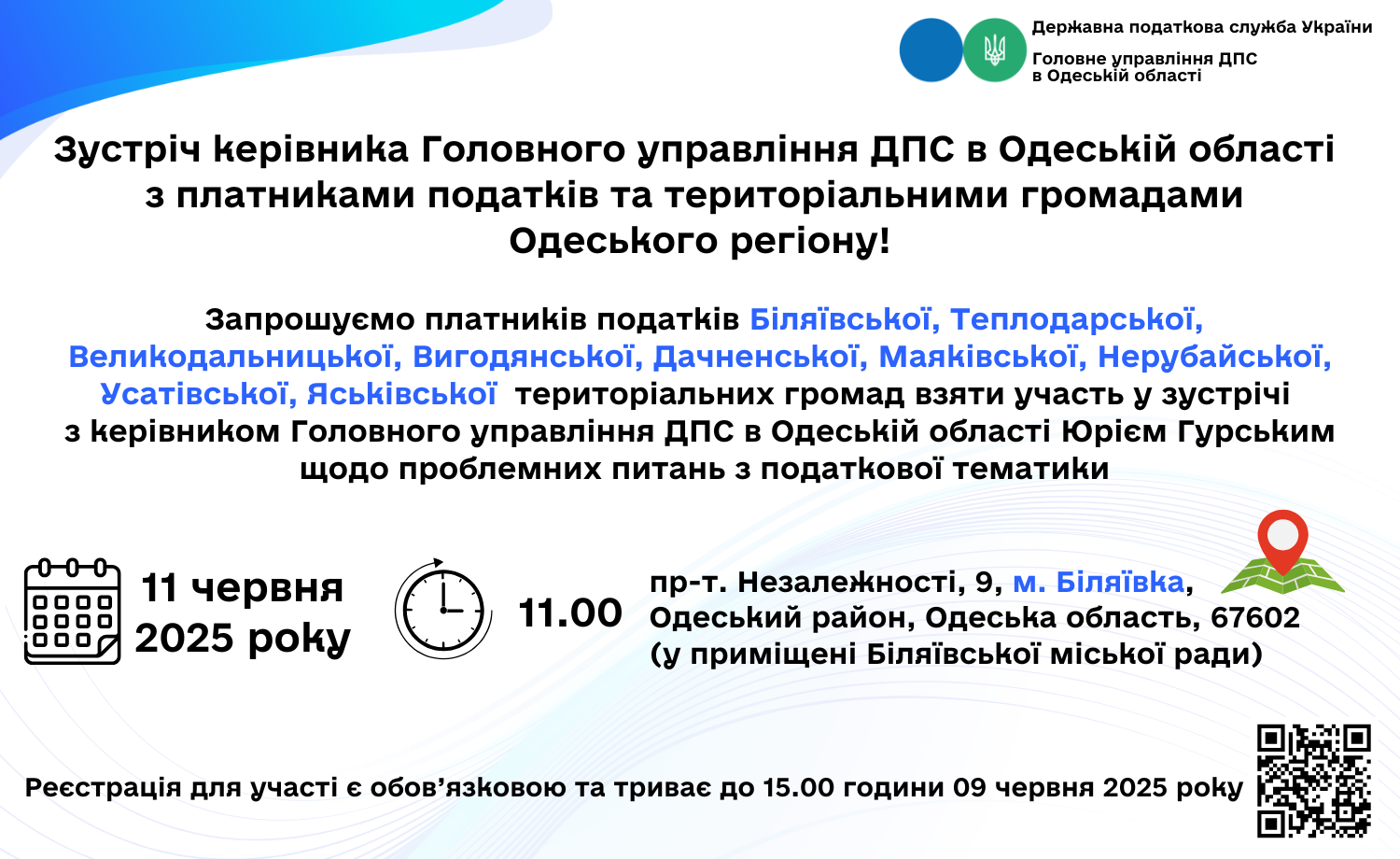 Державна податкова служба України
Головне управління ДПС в Одеській області

Зустріч керівника Головного управління ДПС в Одеській області з платниками податків та територіальними громадами Одеського регіону!

Запрошуємо платників податків Біляївської, Теплодарської, Великодальницької, Вигодянської, Дачненської, Маяківської, Нерубайської, Усатівської, Яськівської територіальних громад взяти участь у зустрічі з керівником Головного управління ДПС в Одеській області Юрієм Гурським щодо проблемних питань з податкової тематики

11 червня 2025 року

11.00

пр-т. Незалежності, 9, м. Біляївка, Одеський район, Одеська область, 67602 (у приміщені Біляївської міської ради)

Реєстрація для участі є обов'язковою та триває до 15.00 години 09 червня 2025 року